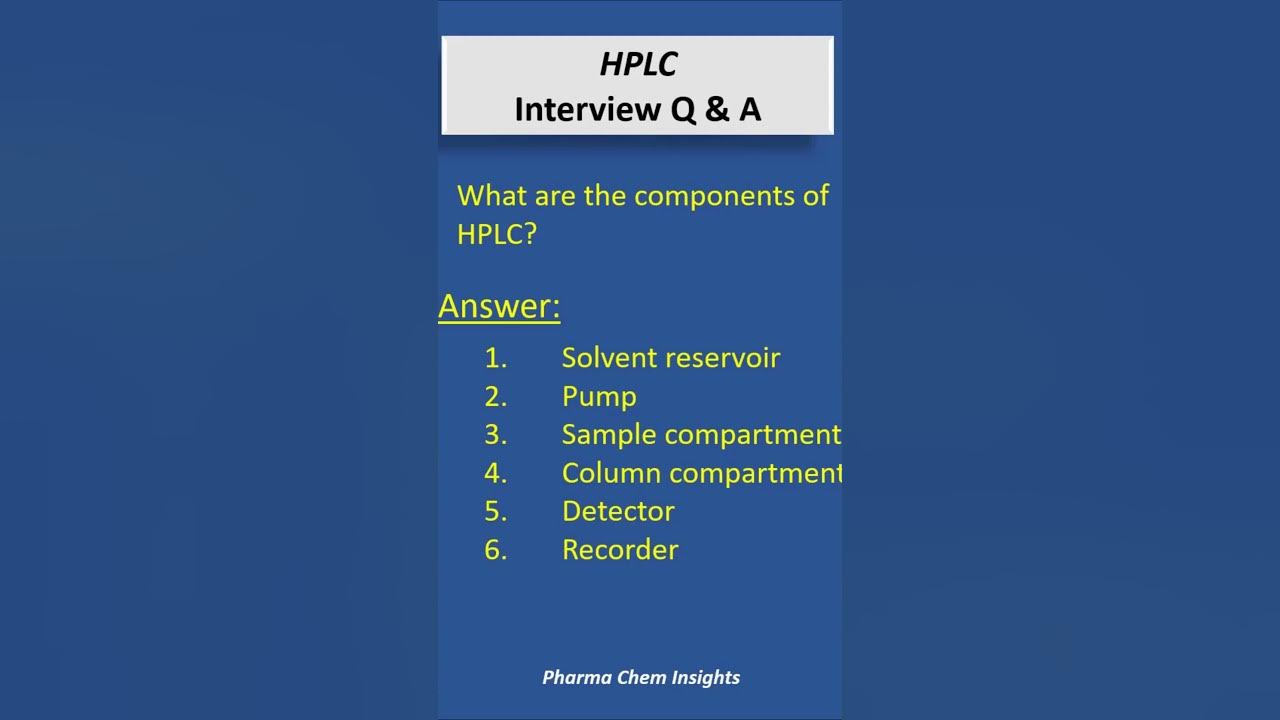 HPLC
Interview Q & A

What are the components of HPLC?

Answer:

1. Solvent reservoir
2. Pump
3. Sample compartment
4. Column compartment
5. Detector
6. Recorder

Pharma Chem Insights